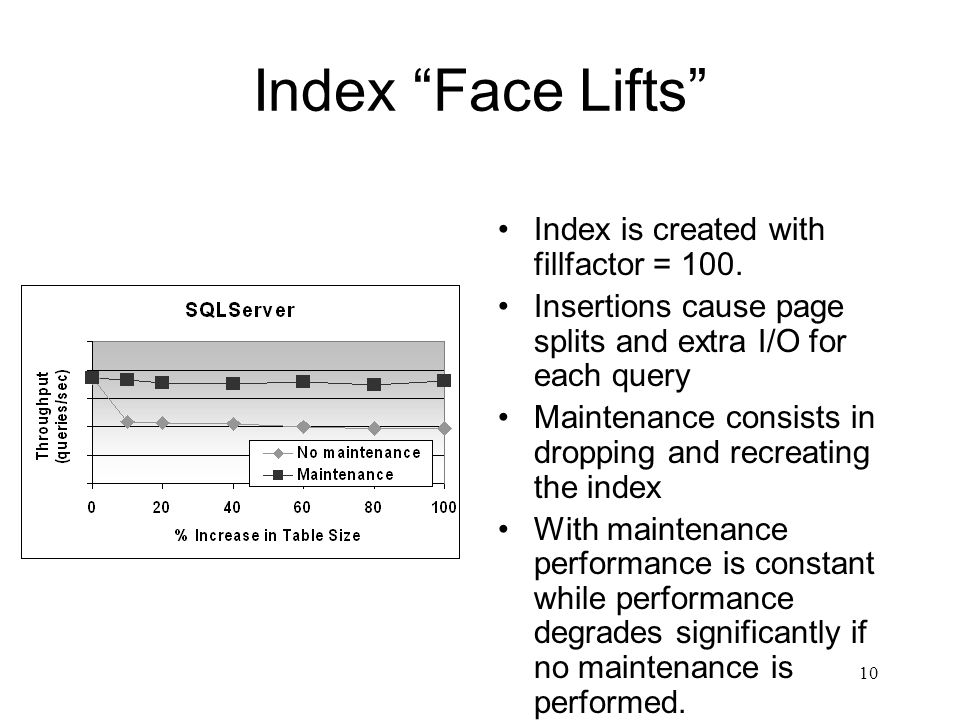 Index “Face Lifts”

SQLServer

Throughput (queries/sec)

No maintenance
Maintenance

0 20 40 60 80 100

% Increase in Table Size

• Index is created with fillfactor = 100.

• Insertions cause page splits and extra I/O for each query

• Maintenance consists in dropping and recreating the index

• With maintenance performance is constant while performance degrades significantly if no maintenance is performed.

10